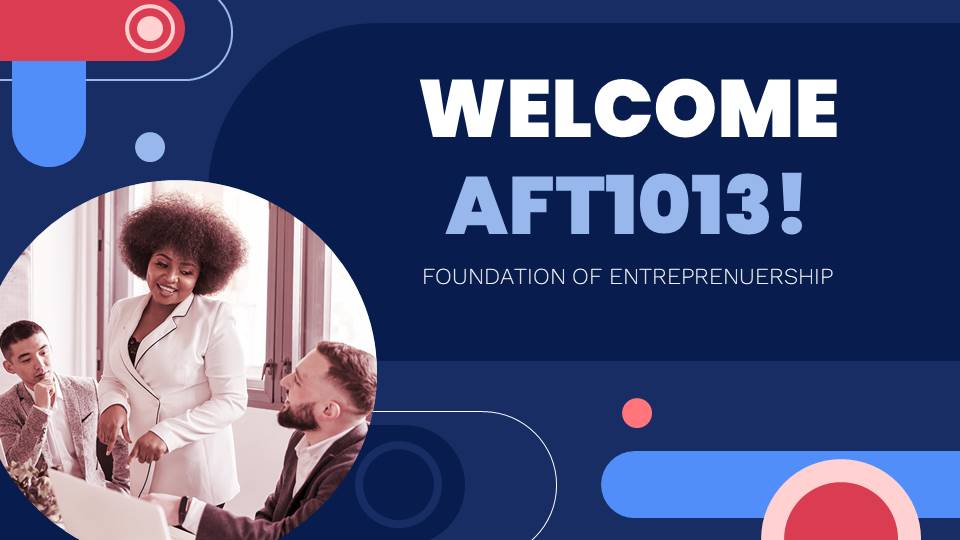 WELCOME
AFT1013!

FOUNDATION OF ENTREPRENUERSHIP